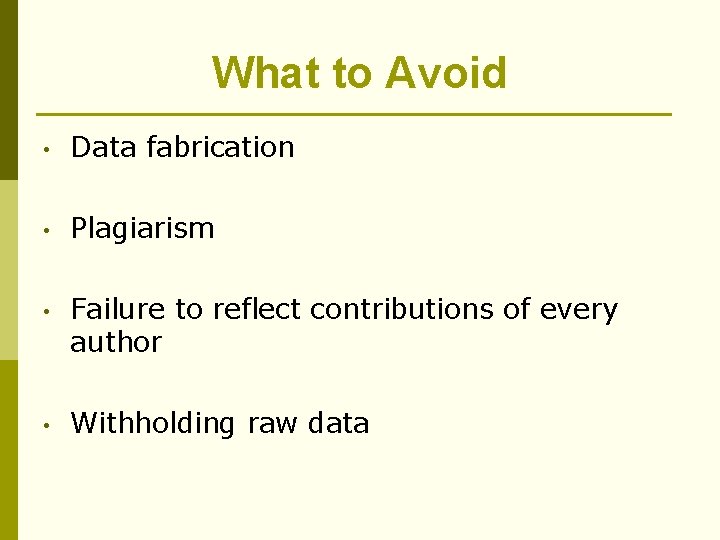 What to Avoid

• Data fabrication

• Plagiarism

• Failure to reflect contributions of every author

• Withholding raw data